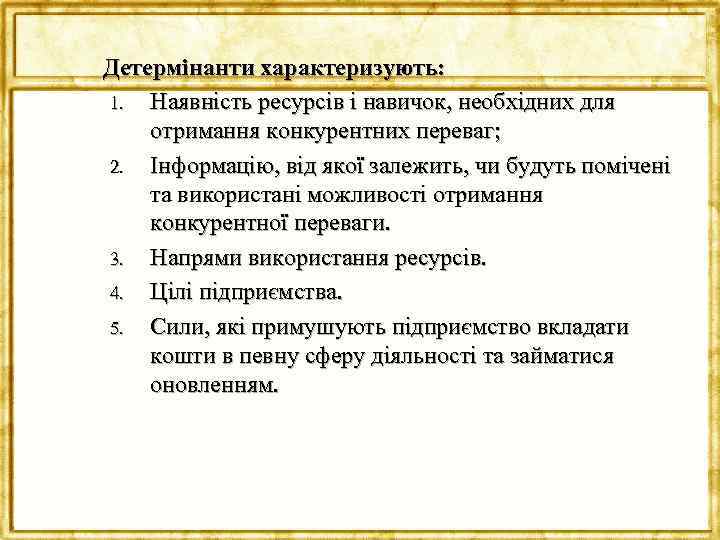 Детермінанти характеризують:

1. Наявність ресурсів і навичок, необхідних для отримання конкурентних переваг;
2. Інформацію, від якої залежить, чи будуть помічені та використані можливості отримання конкурентної переваги.
3. Напрями використання ресурсів.
4. Цілі підприємства.
5. Сили, які примушують підприємство вкладати кошти в певну сферу діяльності та займатися оновленням.